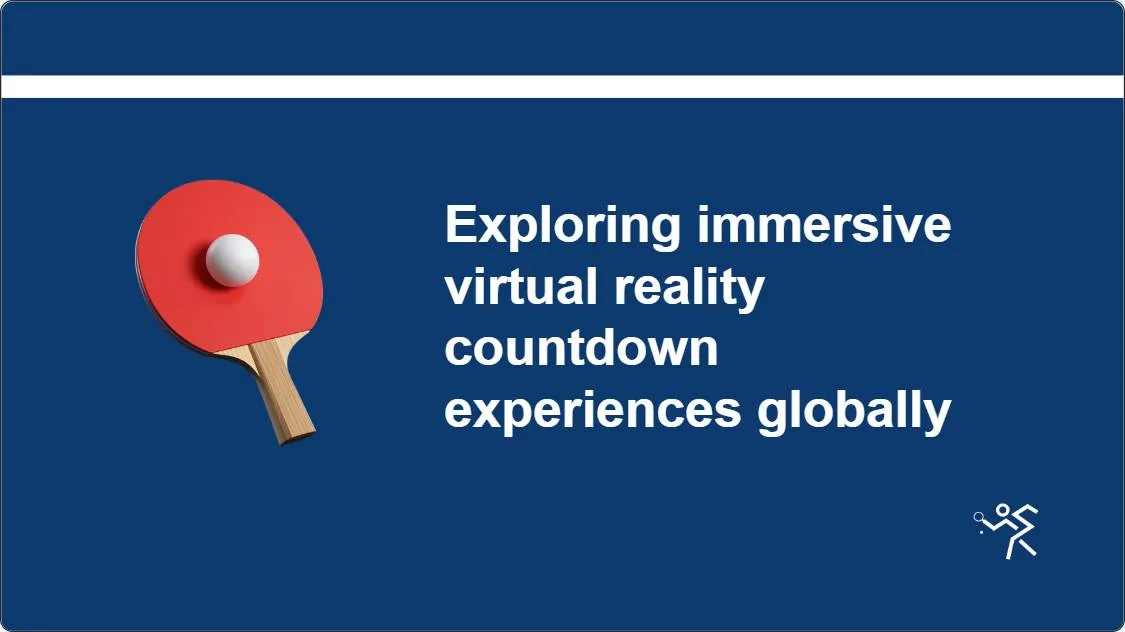 Exploring immersive virtual reality countdown experiences globally